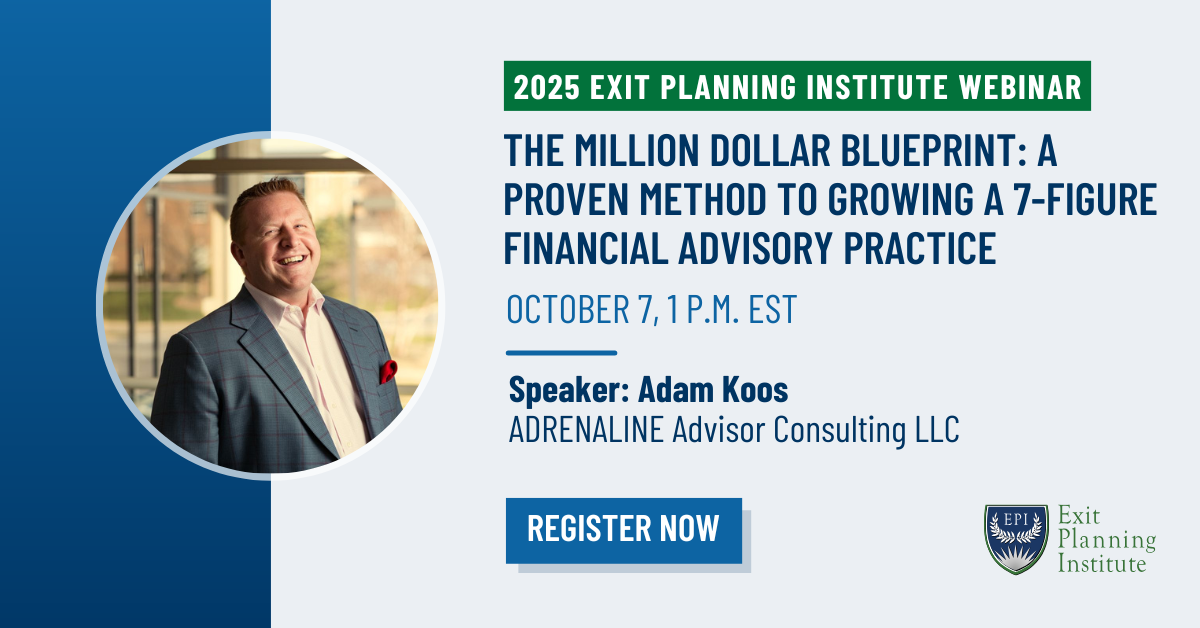 2025 EXIT PLANNING INSTITUTE WEBINAR

THE MILLION DOLLAR BLUEPRINT: A PROVEN METHOD TO GROWING A 7-FIGURE FINANCIAL ADVISORY PRACTICE

OCTOBER 7, 1 P.M. EST

Speaker: Adam Koos
ADRENALINE Advisor Consulting LLC

REGISTER NOW

EPI
Exit Planning Institute